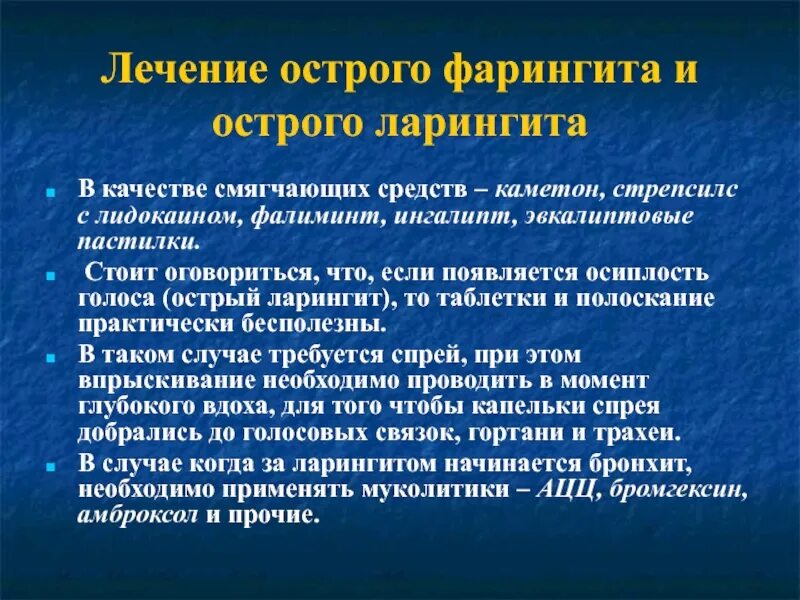 Лечение острого фарингита и острого ларингита

В качестве смягчающих средств – каметон, стрепсилс с лидокаином, фалиминт, ингалипт, эвкалиптовые пастилки.

Стоит оговориться, что, если появляется осиплость голоса (острый ларингит), то таблетки и полоскание практически бесполезны.

В таком случае требуется спрей, при этом впрыскивание необходимо проводить в момент глубокого вдоха, для того чтобы капельки спрея добрались до голосовых связок, гортани и трахеи.

В случае когда за ларингитом начинается бронхит, необходимо применять муколитики – АЦЦ, бромгексин, амброксол и прочие.